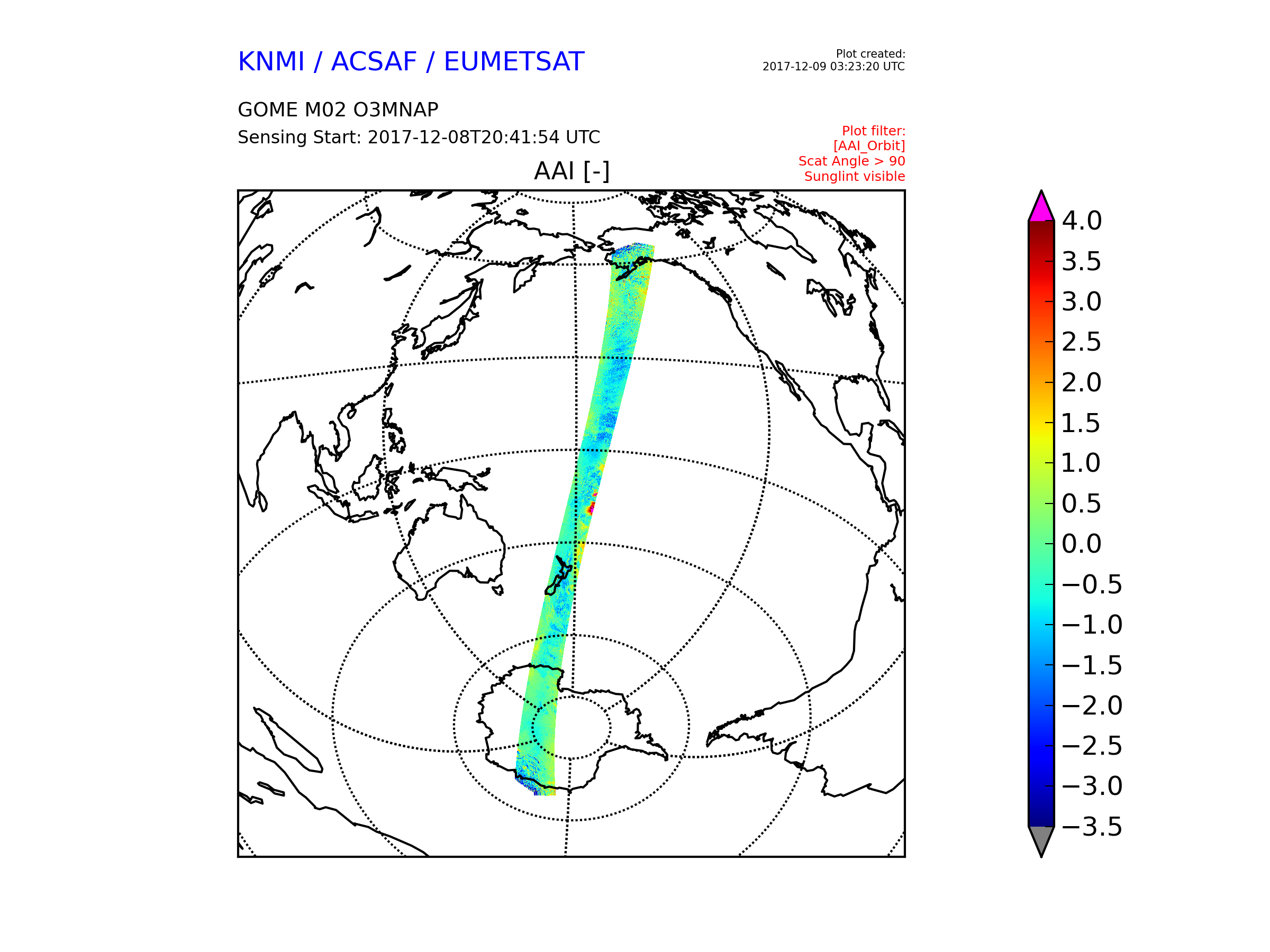 KNMI / ACSAF / EUMETSAT

Plot created:
2017-12-09 03:23:20 UTC

GOME M02 O3MNAP
Sensing Start: 2017-12-08T20:41:54 UTC

Plot filter:
[AAI_Orbit]
Scat Angle > 90
Sunglint visible

AAI [-]

4.0
3.5
3.0
2.5
2.0
1.5
1.0
0.5
0.0
−0.5
−1.0
−1.5
−2.0
−2.5
−3.0
−3.5